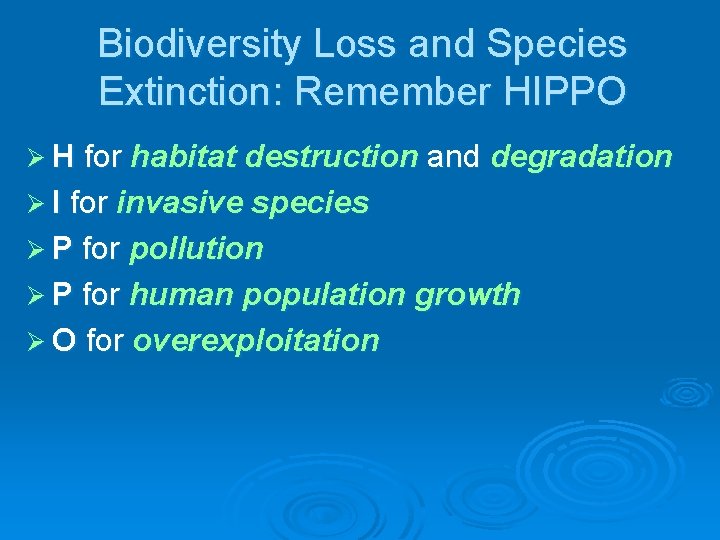 Biodiversity Loss and Species Extinction: Remember HIPPO

➢ H for habitat destruction and degradation
➢ I for invasive species
➢ P for pollution
➢ P for human population growth
➢ O for overexploitation